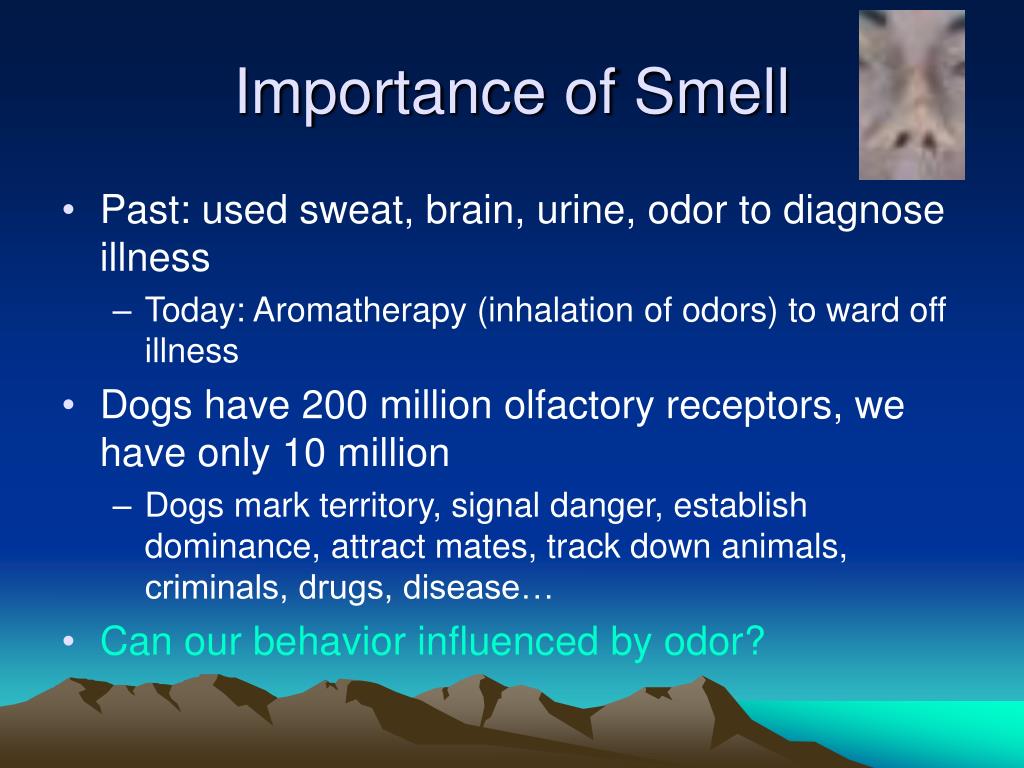 Importance of Smell

• Past: used sweat, brain, urine, odor to diagnose illness
– Today: Aromatherapy (inhalation of odors) to ward off illness

• Dogs have 200 million olfactory receptors, we have only 10 million
– Dogs mark territory, signal danger, establish dominance, attract mates, track down animals, criminals, drugs, disease…

• Can our behavior influenced by odor?